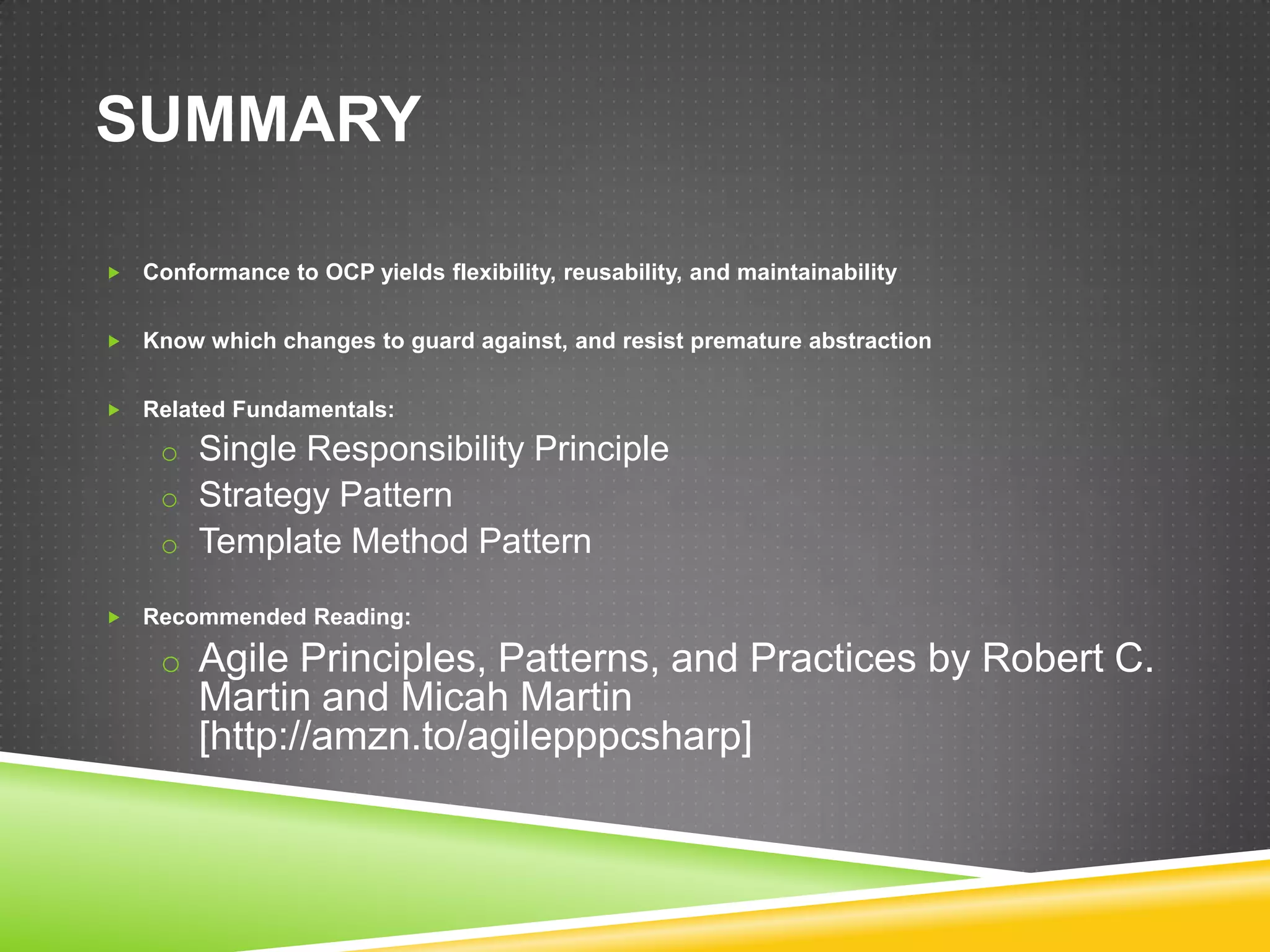 SUMMARY

Conformance to OCP yields flexibility, reusability, and maintainability

Know which changes to guard against, and resist premature abstraction

Related Fundamentals:

Single Responsibility Principle

Strategy Pattern

Template Method Pattern

Recommended Reading:

Agile Principles, Patterns, and Practices by Robert C. Martin and Micah Martin [http://amzn.to/agilepppcsharp]